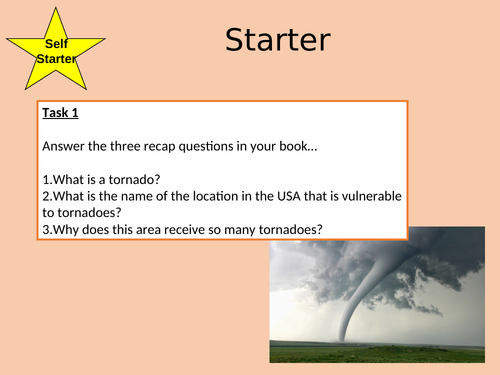 Self Starter

Starter

Task 1

Answer the three recap questions in your book…

1.What is a tornado?
2.What is the name of the location in the USA that is vulnerable to tornadoes?
3.Why does this area receive so many tornadoes?